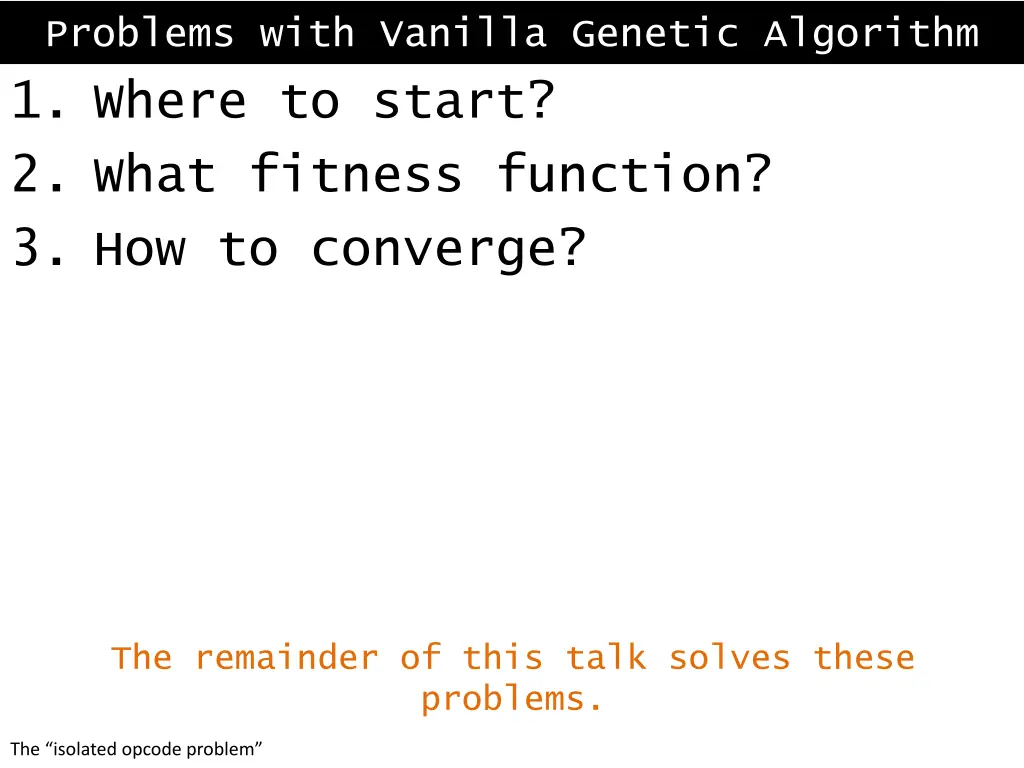 Problems with Vanilla Genetic Algorithm

1. Where to start?
2. What fitness function?
3. How to converge?

The remainder of this talk solves these problems.

The “isolated opcode problem”